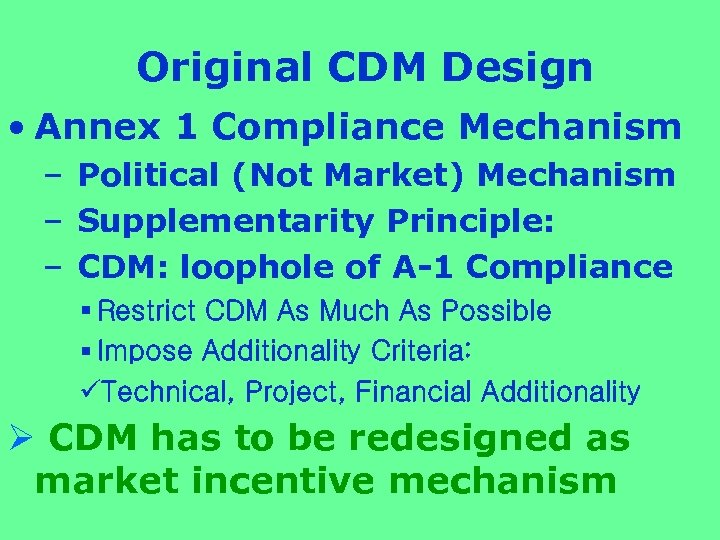 Original CDM Design

• Annex 1 Compliance Mechanism
– Political (Not Market) Mechanism
– Supplementarity Principle:
– CDM: loophole of A-1 Compliance
▪ Restrict CDM As Much As Possible
▪ Impose Additionality Criteria:
✓Technical, Project, Financial Additionality

➢ CDM has to be redesigned as market incentive mechanism